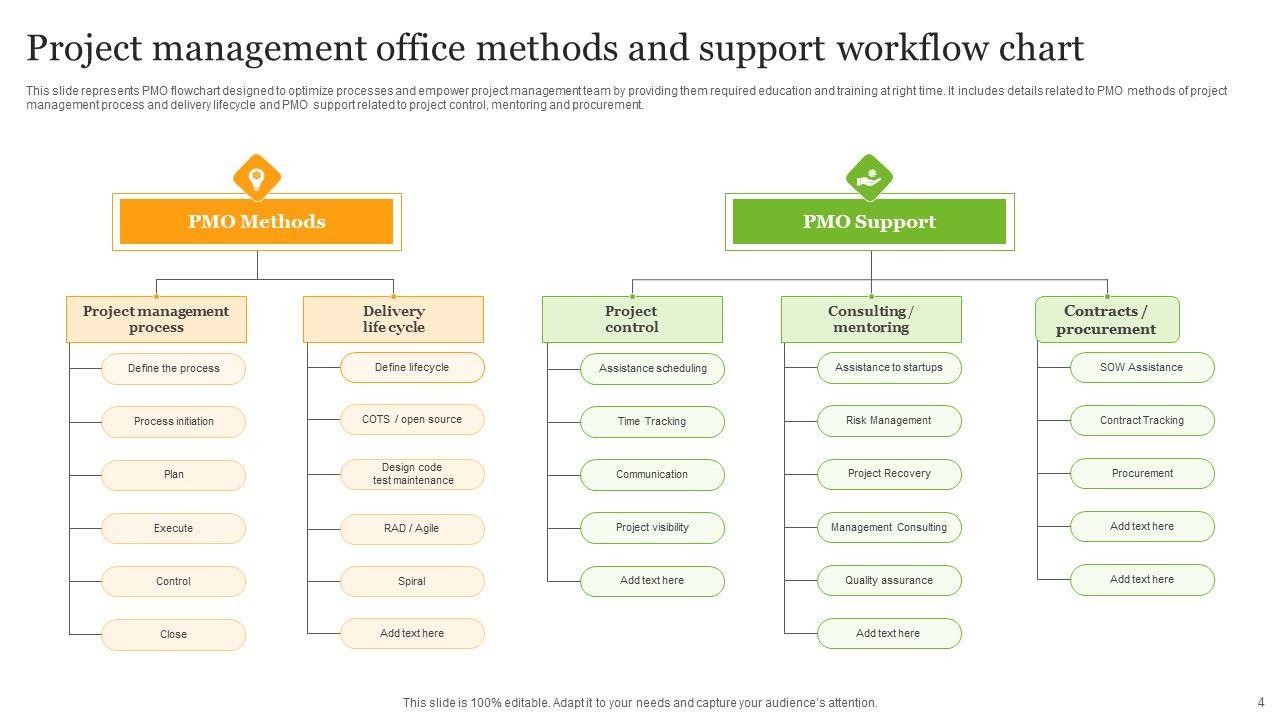 Project management office methods and support workflow chart

This slide represents PMO flowchart designed to optimize processes and empower project management team by providing them required education and training at right time. It includes details related to PMO methods of project management process and delivery lifecycle and PMO support related to project control, mentoring and procurement.

PMO Methods

Project management process

Define the process

Process initiation

Plan

Execute

Control

Close

Delivery life cycle

Define lifecycle

COTS / open source

Design code test maintenance

RAD / Agile

Spiral

Add text here

PMO Support

Project control

Assistance scheduling

Time Tracking

Communication

Project visibility

Add text here

Consulting / mentoring

Assistance to startups

Risk Management

Project Recovery

Management Consulting

Quality assurance

Add text here

Contracts / procurement

SOW Assistance

Contract Tracking

Procurement

Add text here

Add text here

This slide is 100% editable. Adapt it to your needs and capture your audience's attention.

4